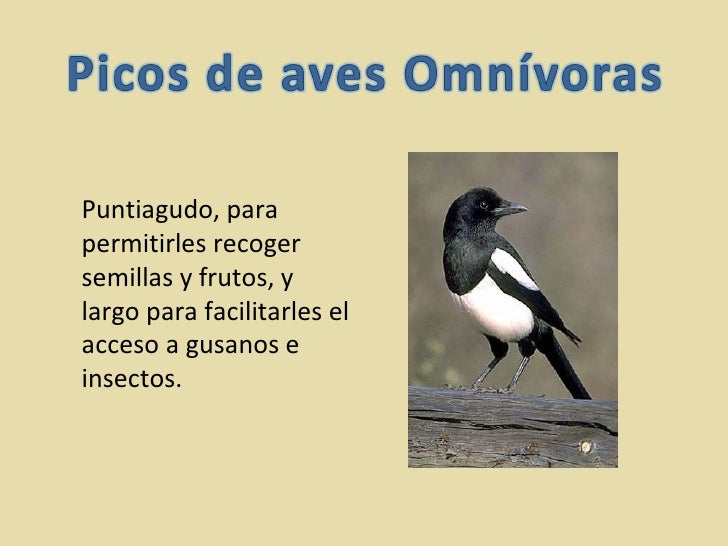 Picos de aves Omnívoras

Puntiagudo, para permitirles recoger semillas y frutos, y largo para facilitarles el acceso a gusanos e insectos.